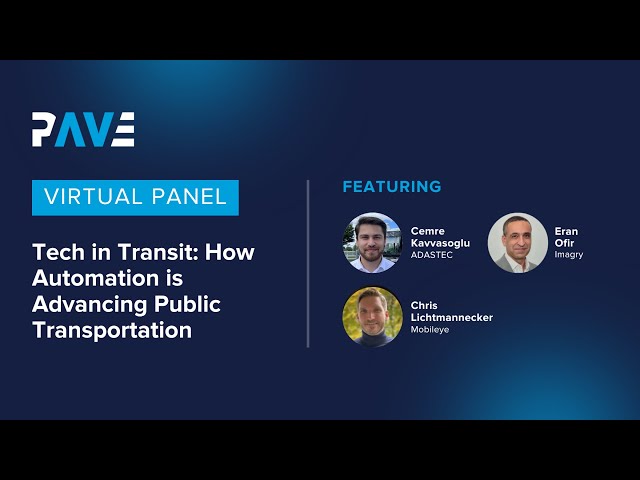 PAVE

VIRTUAL PANEL

Tech in Transit: How Automation is Advancing Public Transportation

FEATURING

Cemre Kavvasoglu
ADASTEC

Eran Ofir
Imagry

Chris Lichtmannecker
Mobileye